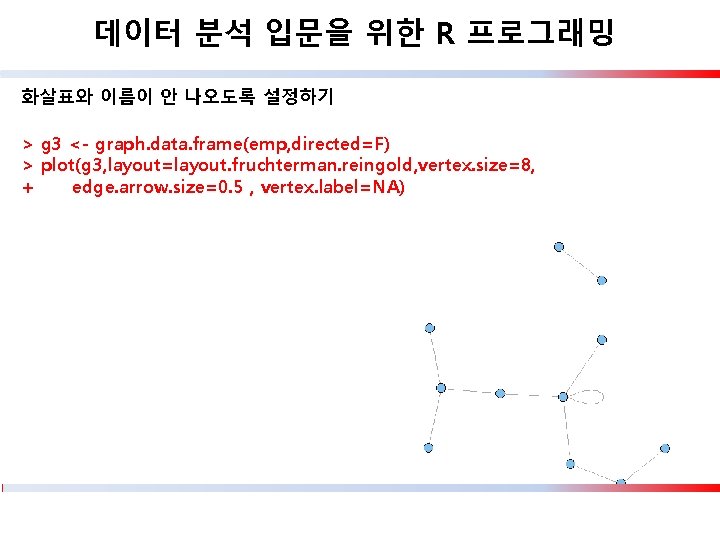 데이터 분석 입문을 위한 R 프로그래밍

화살표와 이름이 안 나오도록 설정하기

> g3 <- graph.data.frame(emp,directed=F)
> plot(g3,layout=layout.fruchterman.reingold,vertex.size=8,
+ edge.arrow.size=0.5 , vertex.label=NA)